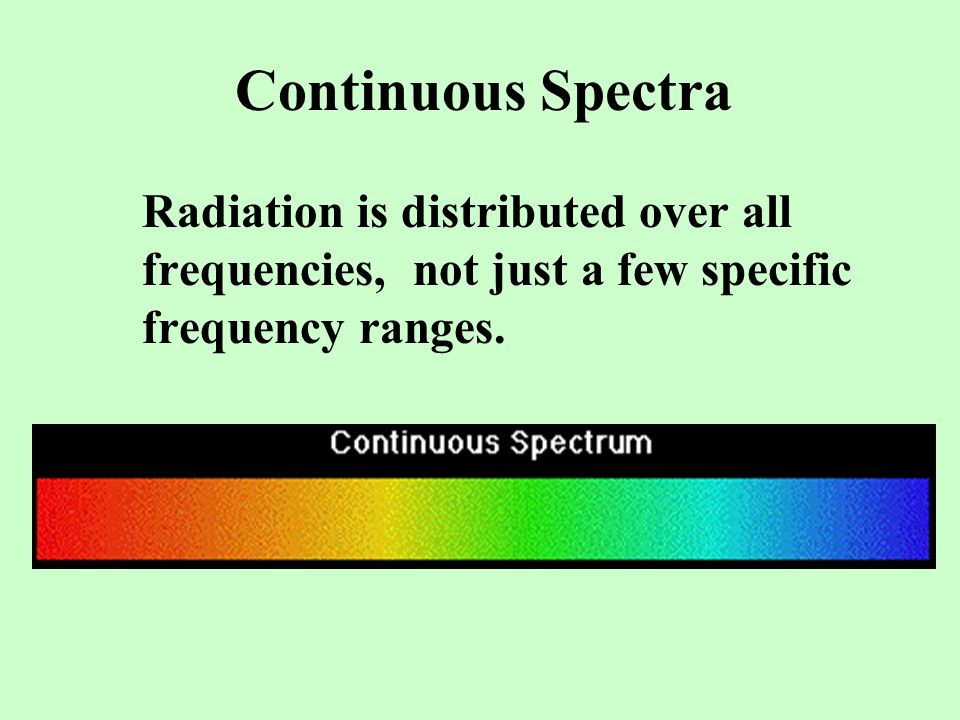 Continuous Spectra

Radiation is distributed over all frequencies, not just a few specific frequency ranges.

Continuous Spectrum